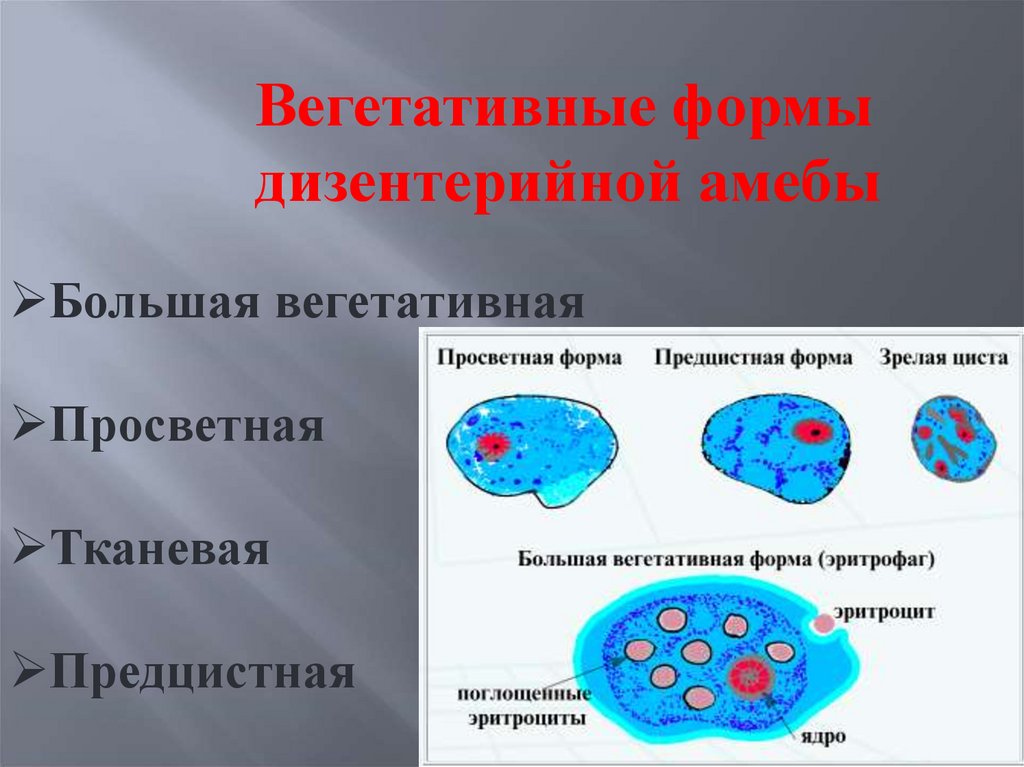 Вегетативные формы дизентерийной амебы

➢Большая вегетативная

➢Просветная

➢Тканевая

➢Предцистная

Просветная форма
Предцистная форма
Зрелая циста

Большая вегетативная форма (эритрофаг)

эритроцит

поглощенные эритроциты

ядро